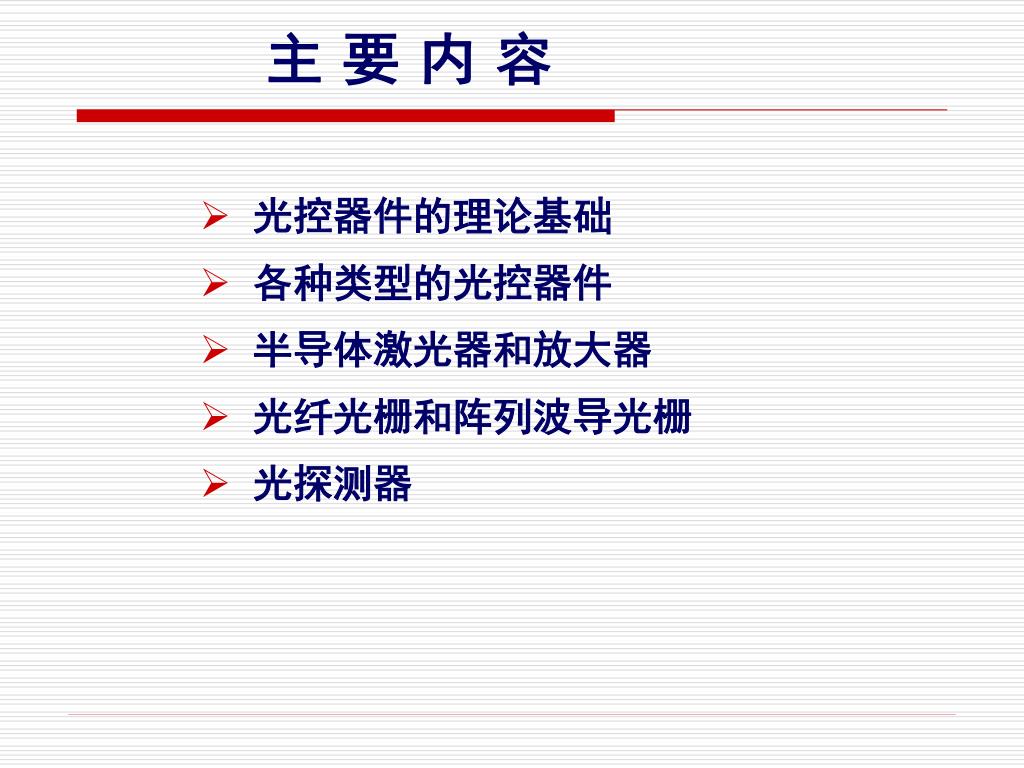 主 要 内 容

➢ 光控器件的理论基础
➢ 各种类型的光控器件
➢ 半导体激光器和放大器
➢ 光纤光栅和阵列波导光栅
➢ 光探测器